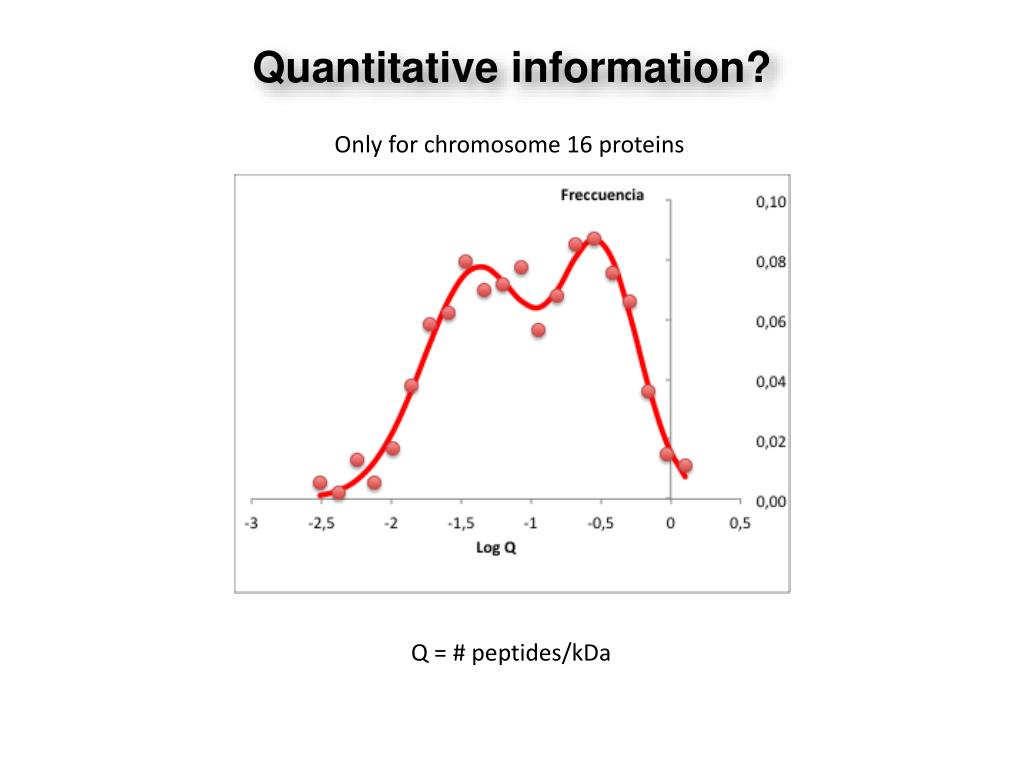 Quantitative information?

Only for chromosome 16 proteins

Freccuencia

0,10
0,08
0,06
0,04
0,02
0,00

-3 -2,5 -2 -1,5 -1 -0,5 0 0,5

Log Q

Q = # peptides/kDa